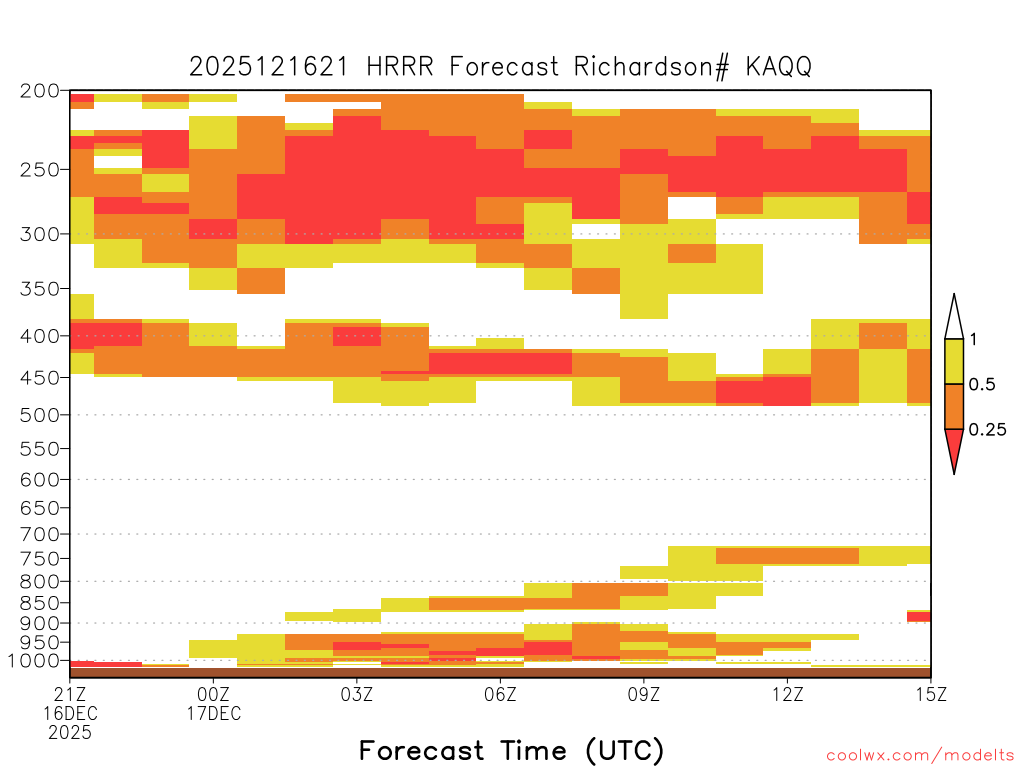 2025121621 HRRR Forecast Richardson# KAQQ

200
250
300
350
400
450
500
550
600
650
700
750
800
850
900
950
1000

1
0.5
0.25

21Z 16DEC 2025
00Z 17DEC
03Z
06Z
09Z
12Z
15Z

Forecast Time (UTC)

coolwx.com/modelts